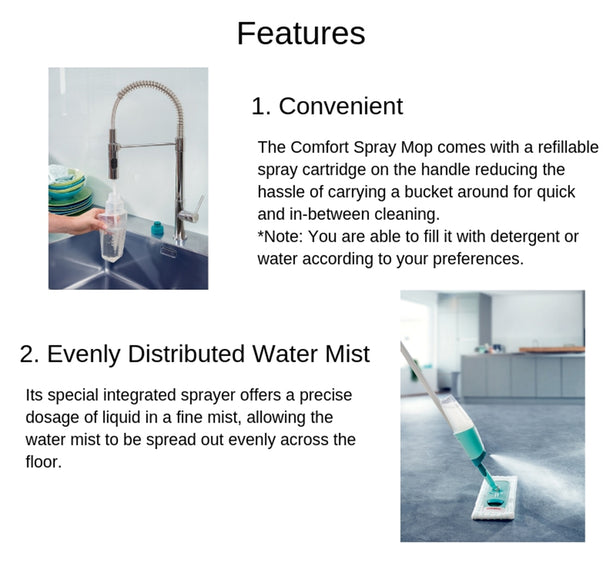 Features

1. Convenient

The Comfort Spray Mop comes with a refillable spray cartridge on the handle reducing the hassle of carrying a bucket around for quick and in-between cleaning.
*Note: You are able to fill it with detergent or water according to your preferences.

2. Evenly Distributed Water Mist

Its special integrated sprayer offers a precise dosage of liquid in a fine mist, allowing the water mist to be spread out evenly across the floor.